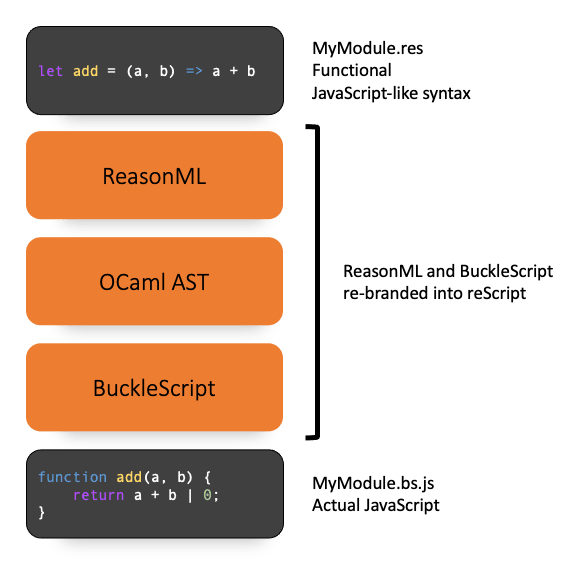 let add = (a, b) => a + b

MyModule.res
Functional
JavaScript-like syntax

ReasonML

OCaml AST

BuckleScript

ReasonML and BuckleScript re-branded into reScript

function add(a, b) {
    return a + b | 0;
}

MyModule.bs.js
Actual JavaScript